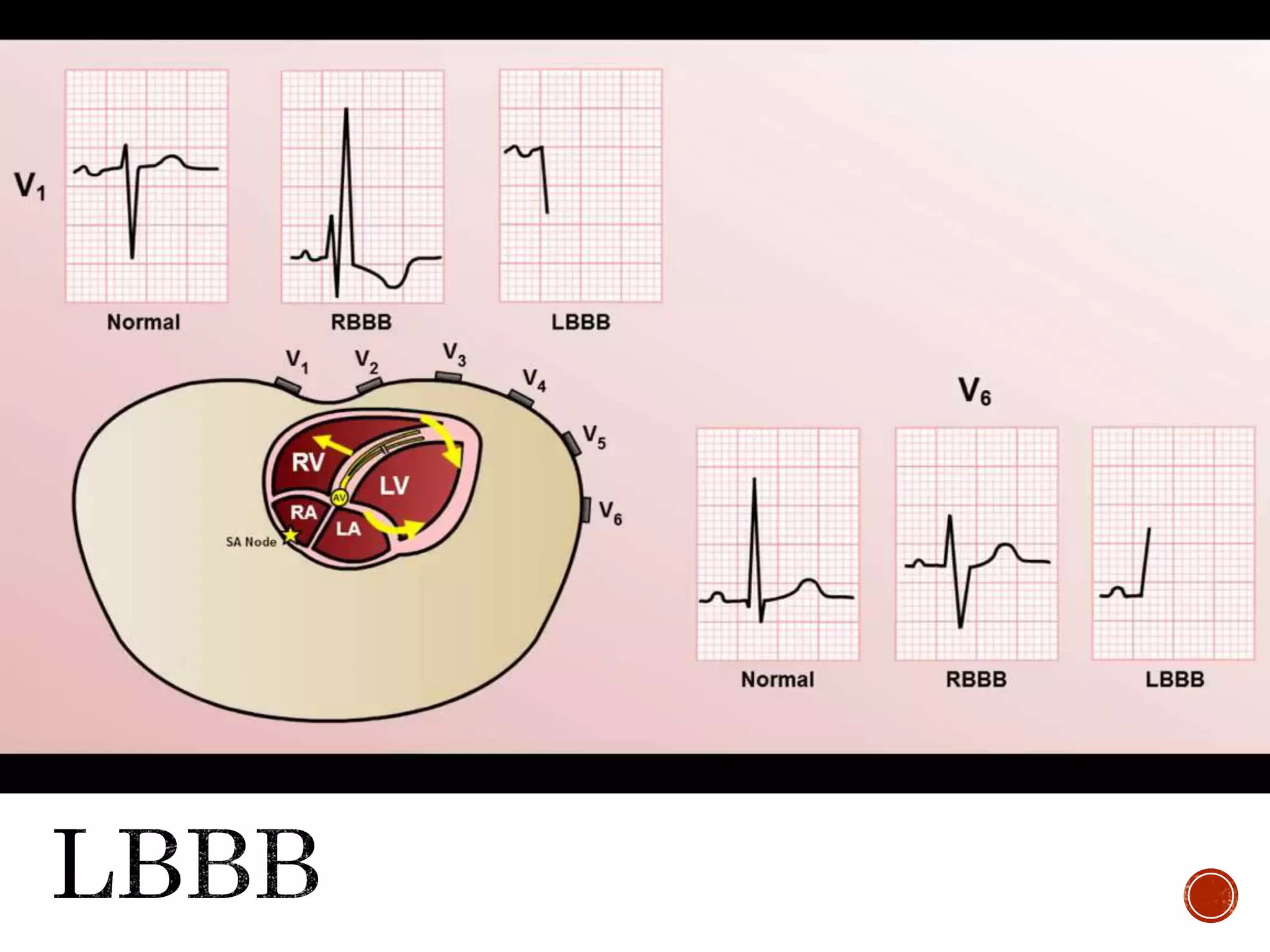 $V_1$

Normal

RBBB

LBBB

$V_1$ $V_2$ $V_3$ $V_4$ $V_5$ $V_6$

RV

LV

AV

RA

LA

SA Node

$V_6$

Normal

RBBB

LBBB

LBBB